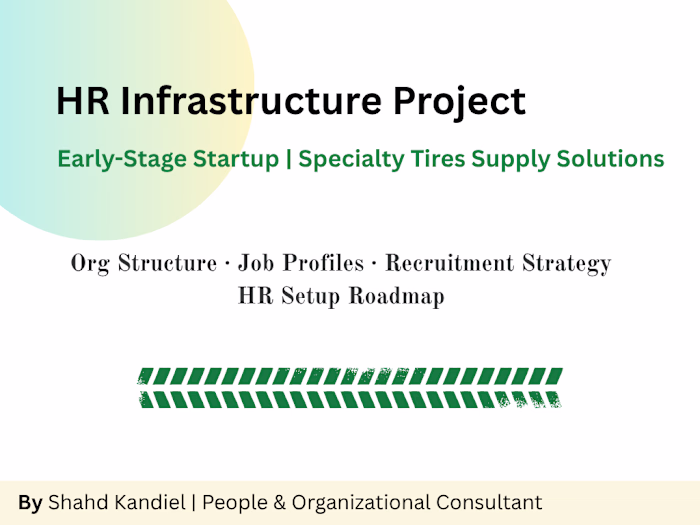 HR Infrastructure Project

Early-Stage Startup | Specialty Tires Supply Solutions

Org Structure · Job Profiles · Recruitment Strategy
HR Setup Roadmap

By Shahd Kandiel | People & Organizational Consultant